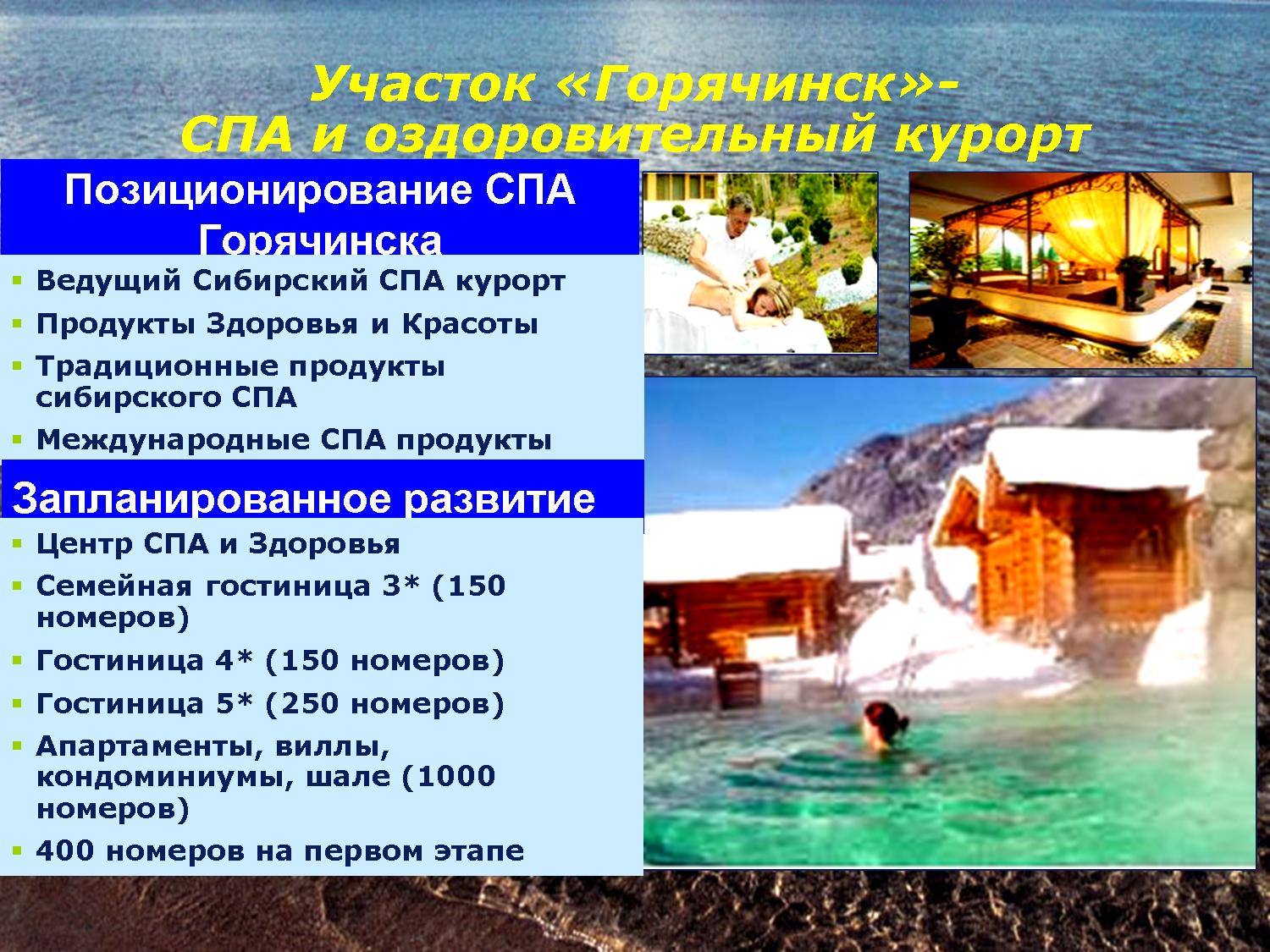 Участок «Горячинск»-
СПА и оздоровительный курорт

Позиционирование СПА Горячинска

▪ Ведущий Сибирский СПА курорт
▪ Продукты Здоровья и Красоты
▪ Традиционные продукты сибирского СПА
▪ Международные СПА продукты

Запланированное развитие

▪ Центр СПА и Здоровья
▪ Семейная гостиница 3* (150 номеров)
▪ Гостиница 4* (150 номеров)
▪ Гостиница 5* (250 номеров)
▪ Апартаменты, виллы, кондоминиумы, шале (1000 номеров)
▪ 400 номеров на первом этапе